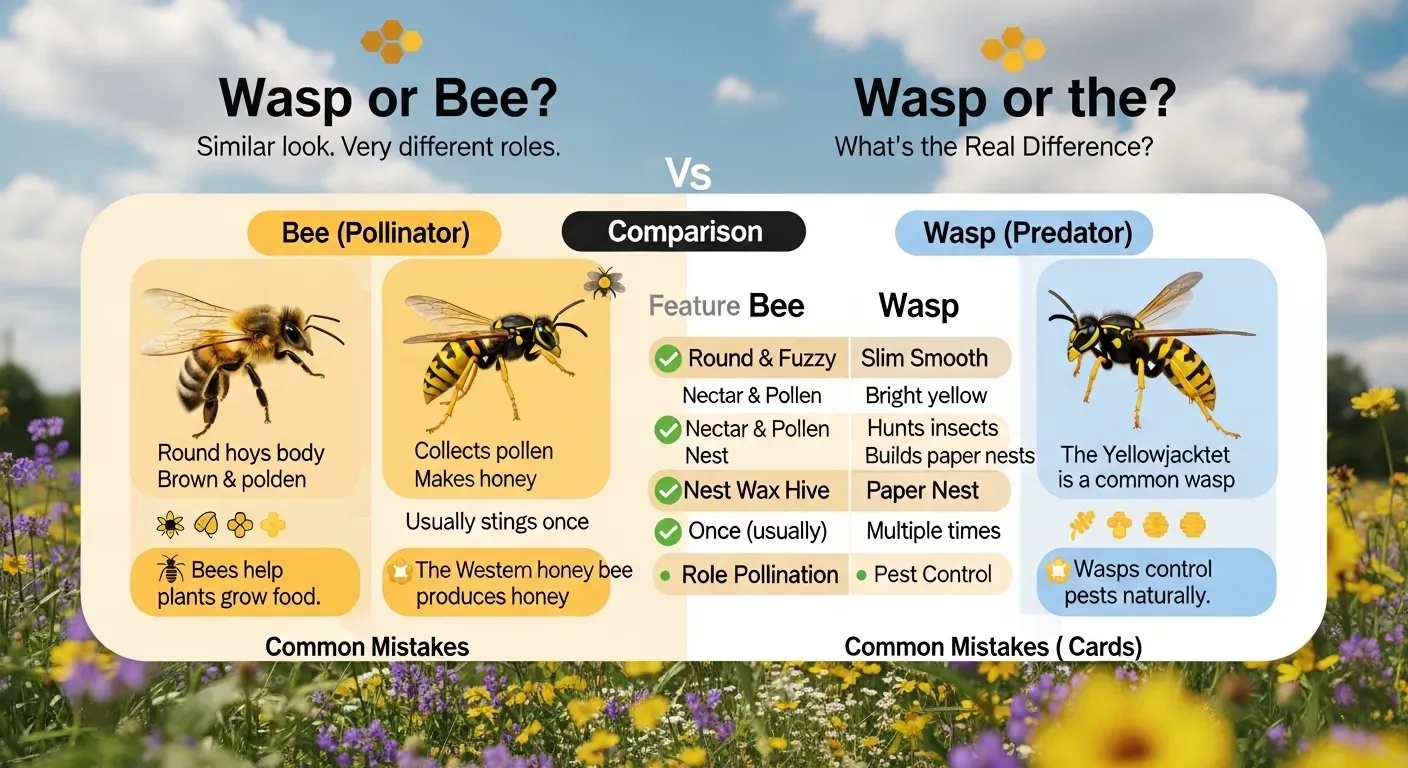 Wasp or Bee?
Similar look. Very different roles.

Wasp or the?
What's the Real Difference?

Vs

Bee (Pollinator)

Comparison

Wasp (Predator)

Round hoys body
Brown & polden

Collects pollen
Makes honey

Usually stings once

Bees help plants grow food.

The Western honey bee produces honey

| Feature Bee | Wasp |
|---|---|
| Round & Fuzzy | Slim Smooth |
| Nectar & Pollen | Bright yellow |
| Nectar & Pollen Nest | Hunts insects Builds paper nests |
| Nest Wax Hive | Paper Nest |
| Once (usually) | Multiple times |
| Role Pollination | Pest Control |

The Yellowjacktet is a common wasp

Wasps control pests naturally.

Common Mistakes

Common Mistakes ( Cards)